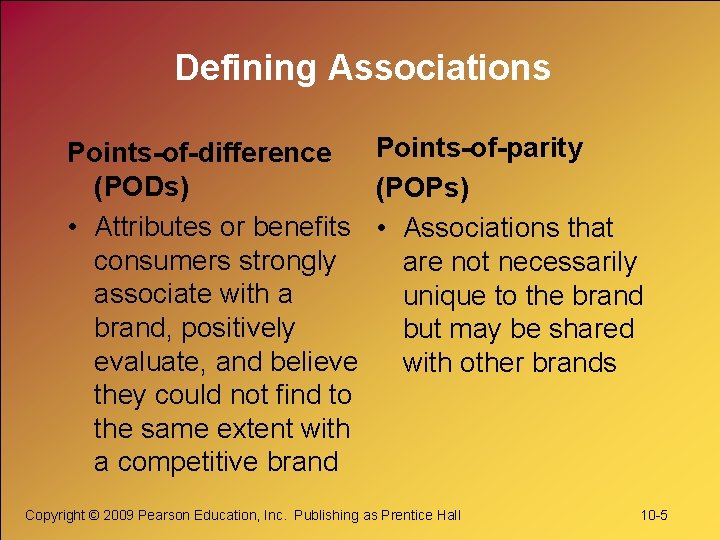 Defining Associations

Points-of-difference (PODs)

• Attributes or benefits consumers strongly associate with a brand, positively evaluate, and believe they could not find to the same extent with a competitive brand

Points-of-parity (POPs)

• Associations that are not necessarily unique to the brand but may be shared with other brands

Copyright © 2009 Pearson Education, Inc. Publishing as Prentice Hall

10-5